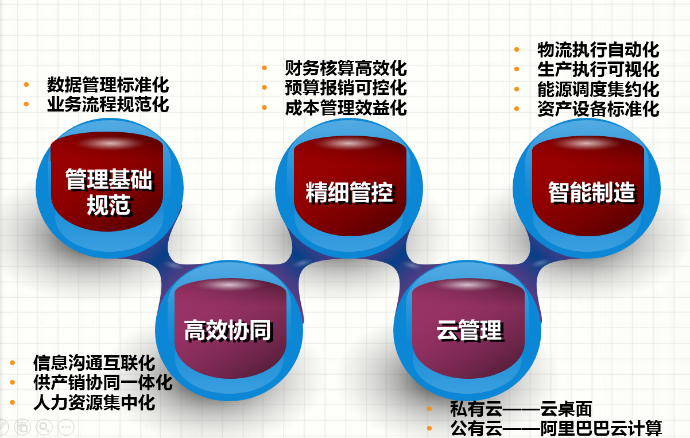 • 数据管理标准化
• 业务流程规范化

管理基础规范

• 财务核算高效化
• 预算报销可控化
• 成本管理效益化

精细管控

• 物流执行自动化
• 生产执行可视化
• 能源调度集约化
• 资产设备标准化

智能制造

高效协同

• 信息沟通互联化
• 供产销协同一体化
• 人力资源集中化

云管理

• 私有云——云桌面
• 公有云——阿里巴巴云计算